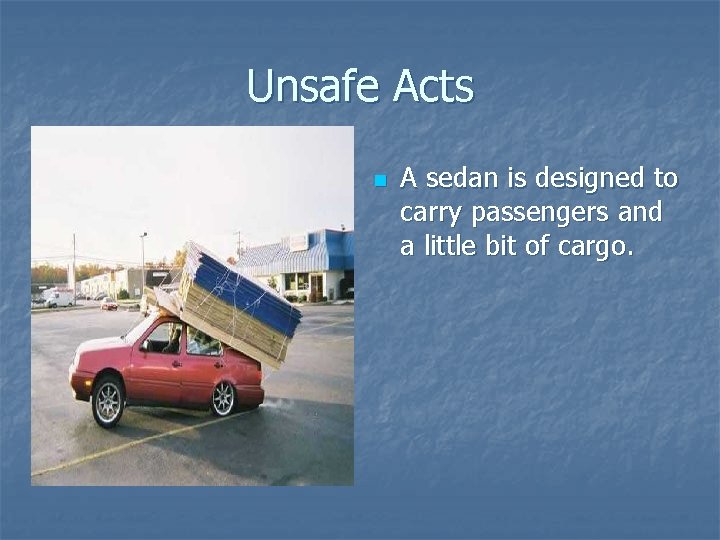 Unsafe Acts

A sedan is designed to carry passengers and a little bit of cargo.